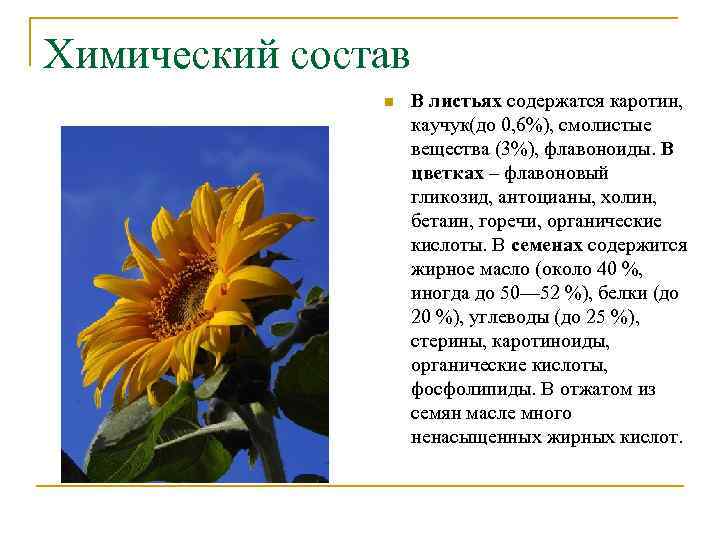 Химический состав

В листьях содержатся каротин, каучук(до 0,6%), смолистые вещества (3%), флавоноиды. В цветках – флавоновый гликозид, антоцианы, холин, бетаин, горечи, органические кислоты. В семенах содержится жирное масло (около 40 %, иногда до 50—52 %), белки (до 20 %), углеводы (до 25 %), стерины, каротиноиды, органические кислоты, фосфолипиды. В отжатом из семян масле много ненасыщенных жирных кислот.